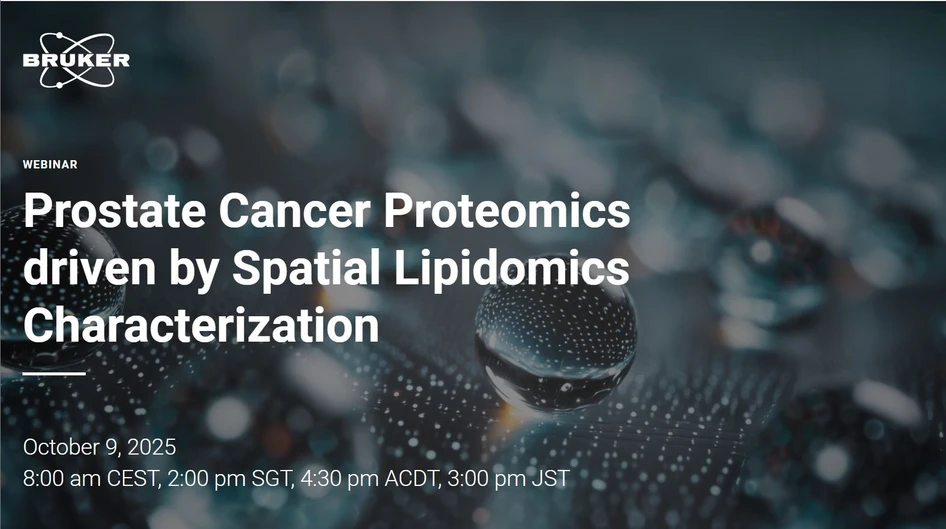 BRUKER

WEBINAR

Prostate Cancer Proteomics driven by Spatial Lipidomics Characterization

October 9, 2025
8:00 am CEST, 2:00 pm SGT, 4:30 pm ACDT, 3:00 pm JST